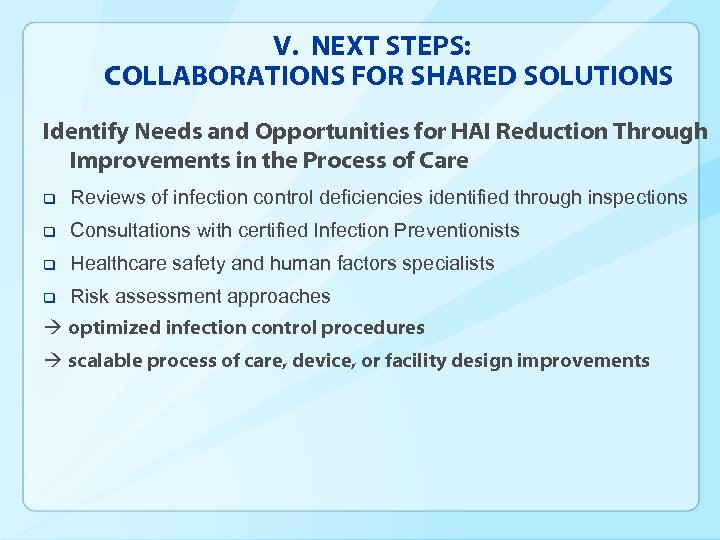 V. NEXT STEPS:
COLLABORATIONS FOR SHARED SOLUTIONS

Identify Needs and Opportunities for HAI Reduction Through Improvements in the Process of Care

❑ Reviews of infection control deficiencies identified through inspections

❑ Consultations with certified Infection Preventionists

❑ Healthcare safety and human factors specialists

❑ Risk assessment approaches

→ optimized infection control procedures

→ scalable process of care, device, or facility design improvements